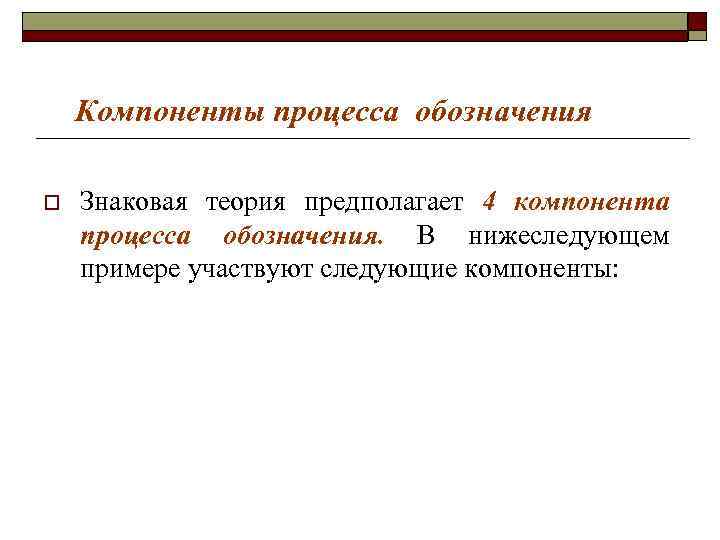 Компоненты процесса обозначения

Знаковая теория предполагает 4 компонента процесса обозначения. В нижеследующем примере участвуют следующие компоненты: